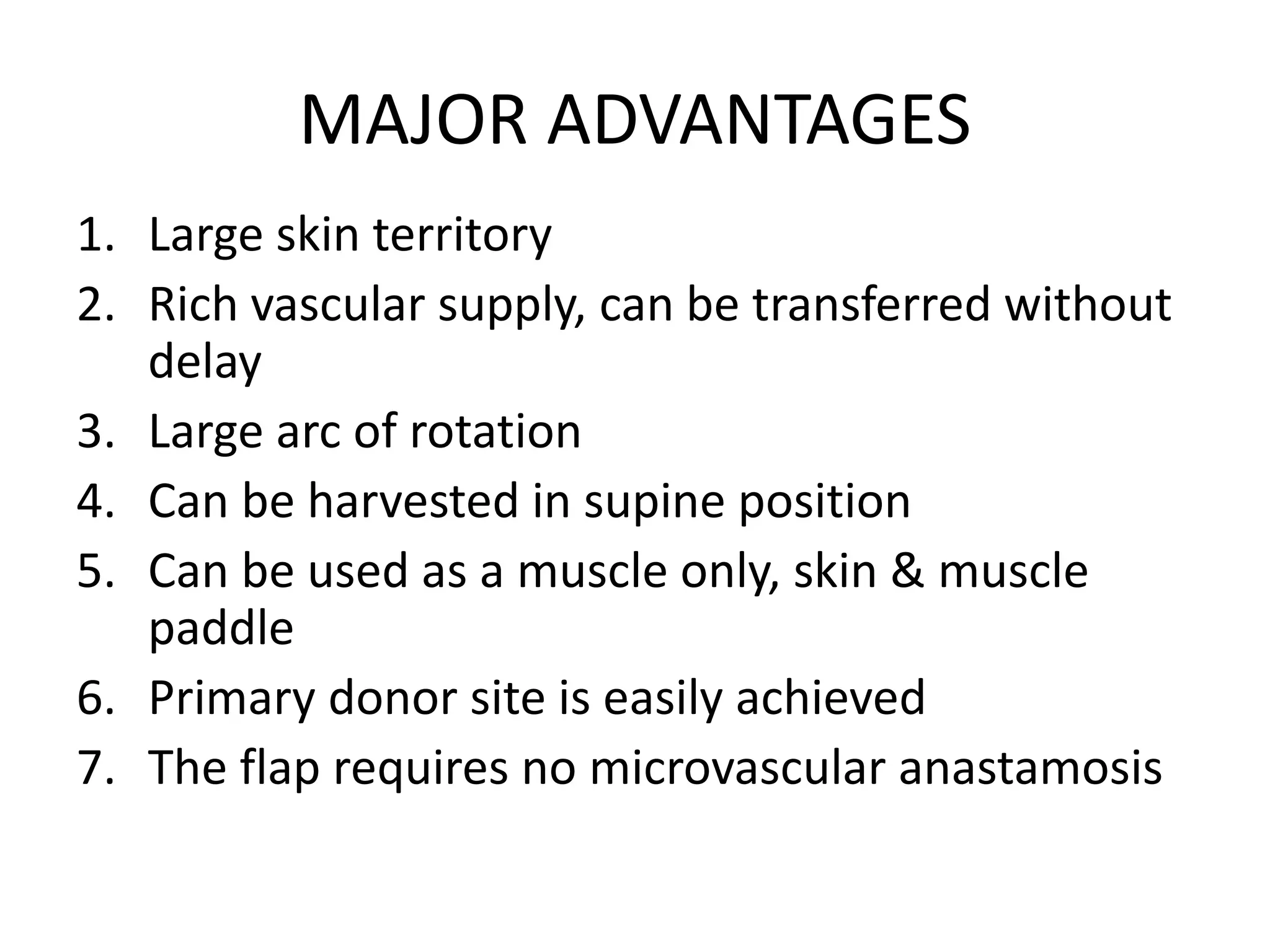 MAJOR ADVANTAGES

1. Large skin territory
2. Rich vascular supply, can be transferred without delay
3. Large arc of rotation
4. Can be harvested in supine position
5. Can be used as a muscle only, skin & muscle paddle
6. Primary donor site is easily achieved
7. The flap requires no microvascular anastamosis